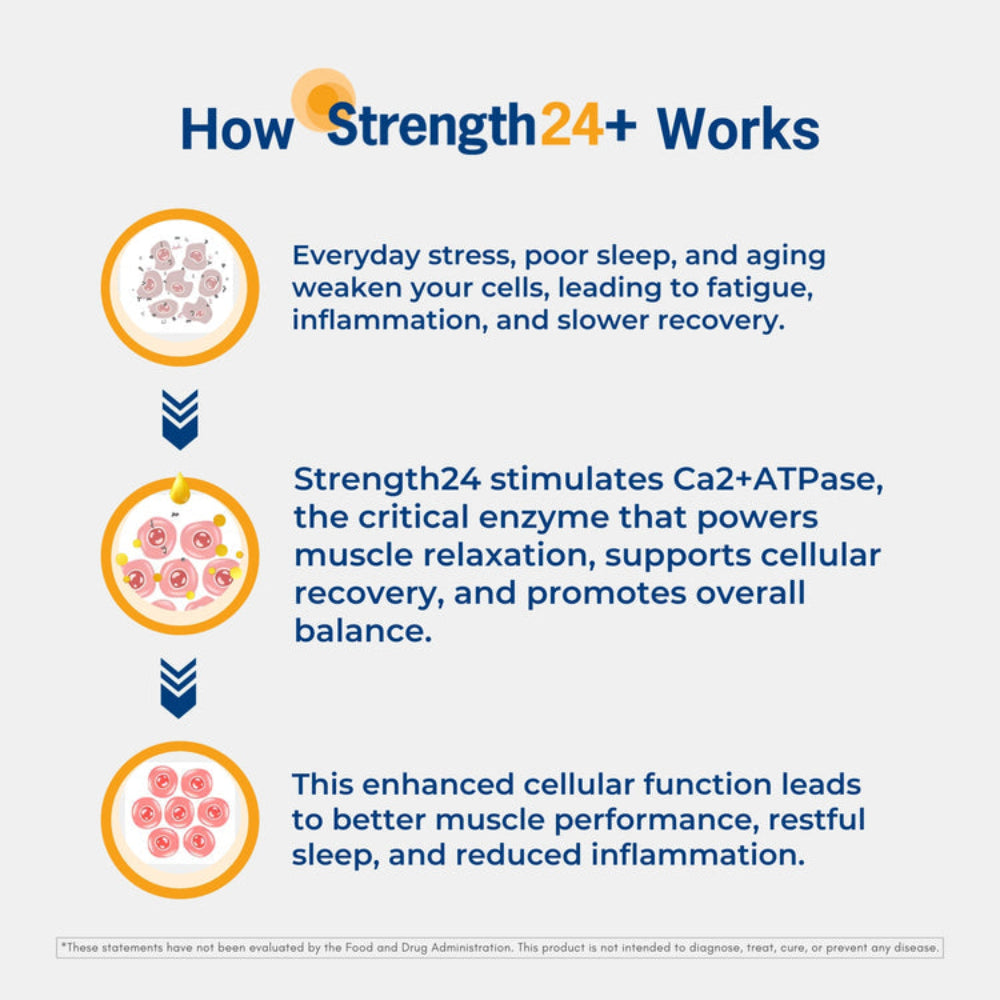 How Strength24+ Works

Everyday stress, poor sleep, and aging weaken your cells, leading to fatigue, inflammation, and slower recovery.

Strength24 stimulates Ca2+ATPase, the critical enzyme that powers muscle relaxation, supports cellular recovery, and promotes overall balance.

This enhanced cellular function leads to better muscle performance, restful sleep, and reduced inflammation.

*These statements have not been evaluated by the Food and Drug Administration. This product is not intended to diagnose, treat, cure, or prevent any disease.